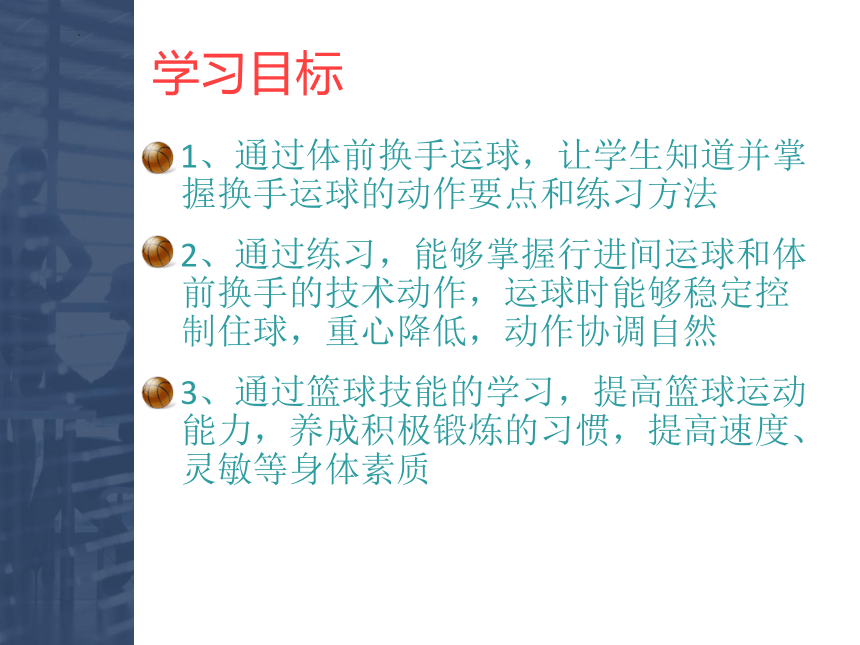 学习目标

1、通过体前换手运球，让学生知道并掌握换手运球的动作要点和练习方法

2、通过练习，能够掌握行进间运球和体前换手的技术动作，运球时能够稳定控制住球，重心降低，动作协调自然

3、通过篮球技能的学习，提高篮球运动能力，养成积极锻炼的习惯，提高速度、灵敏等身体素质